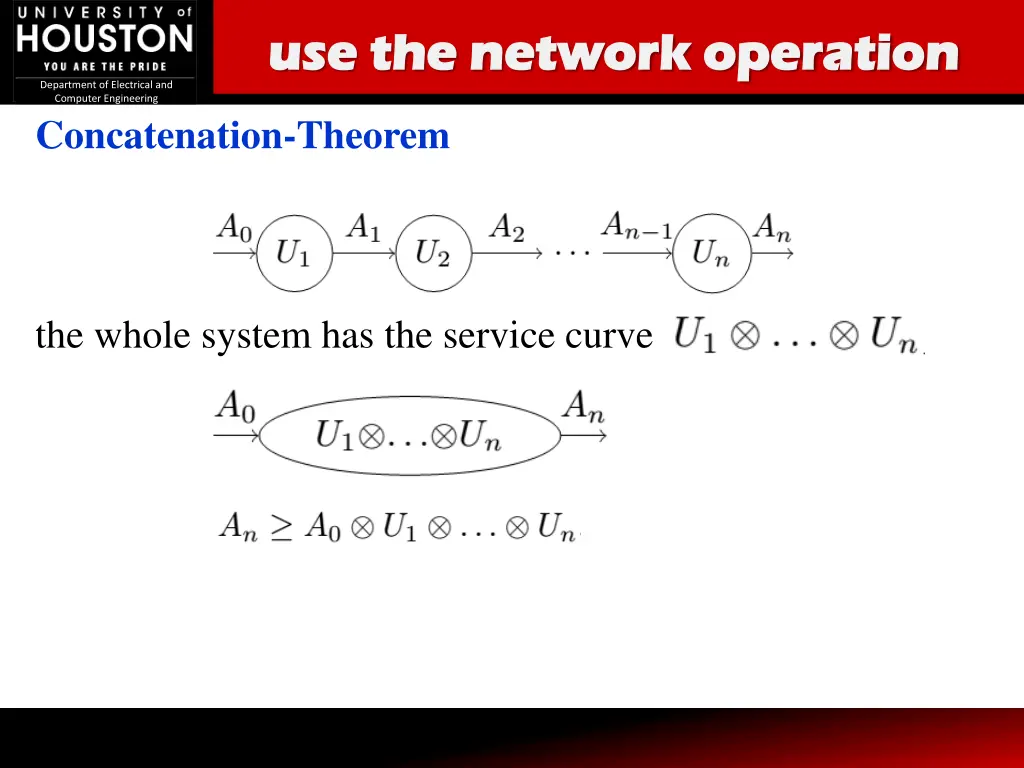 UNIVERSITY of HOUSTON
YOU ARE THE PRIDE
Department of Electrical and Computer Engineering

use the network operation

Concatenation-Theorem

$A_0$ $U_1$ $A_1$ $U_2$ $A_2$ $\dots$ $A_{n-1}$ $U_n$ $A_n$

the whole system has the service curve $U_1 \otimes \dots \otimes U_n$.

$A_0$ $U_1 \otimes \dots \otimes U_n$ $A_n$

$A_n \geq A_0 \otimes U_1 \otimes \dots \otimes U_n$.